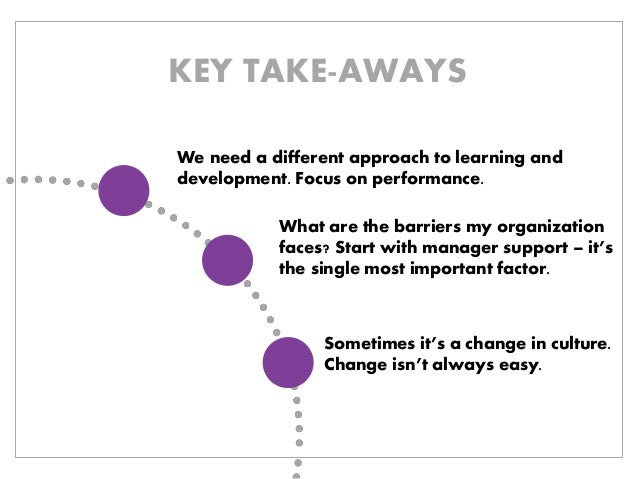 KEY TAKE-AWAYS

We need a different approach to learning and development. Focus on performance.

What are the barriers my organization faces? Start with manager support – it's the single most important factor.

Sometimes it's a change in culture. Change isn't always easy.